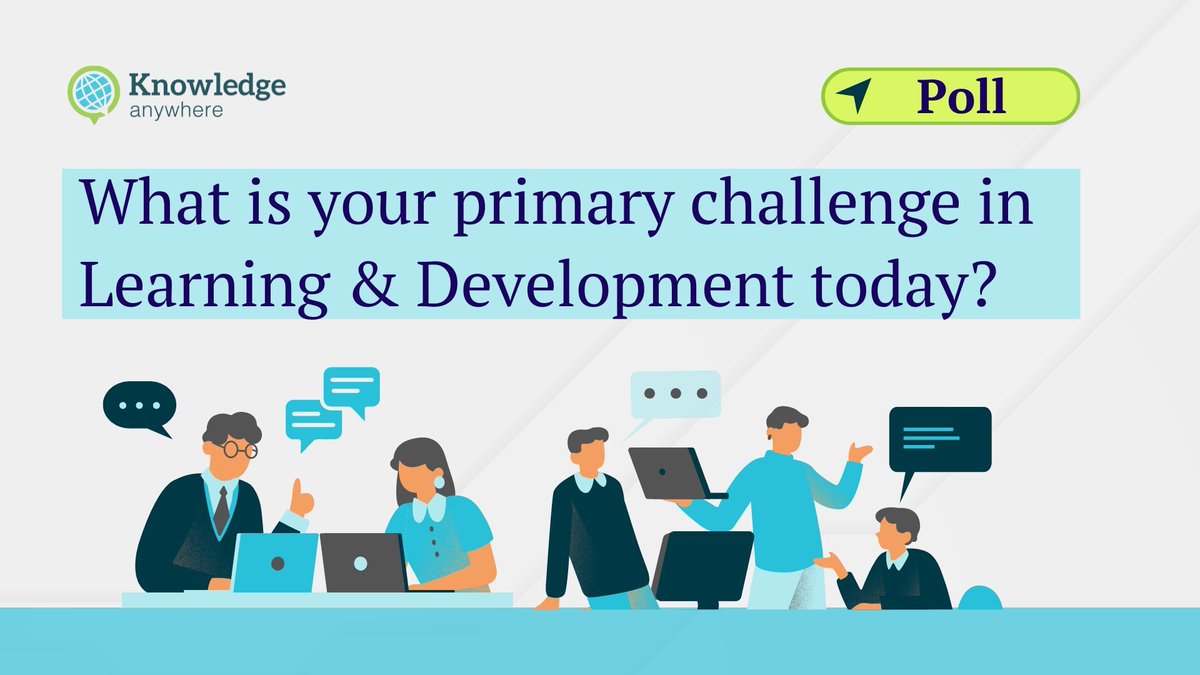 Knowledge anywhere

Poll

What is your primary challenge in Learning & Development today?